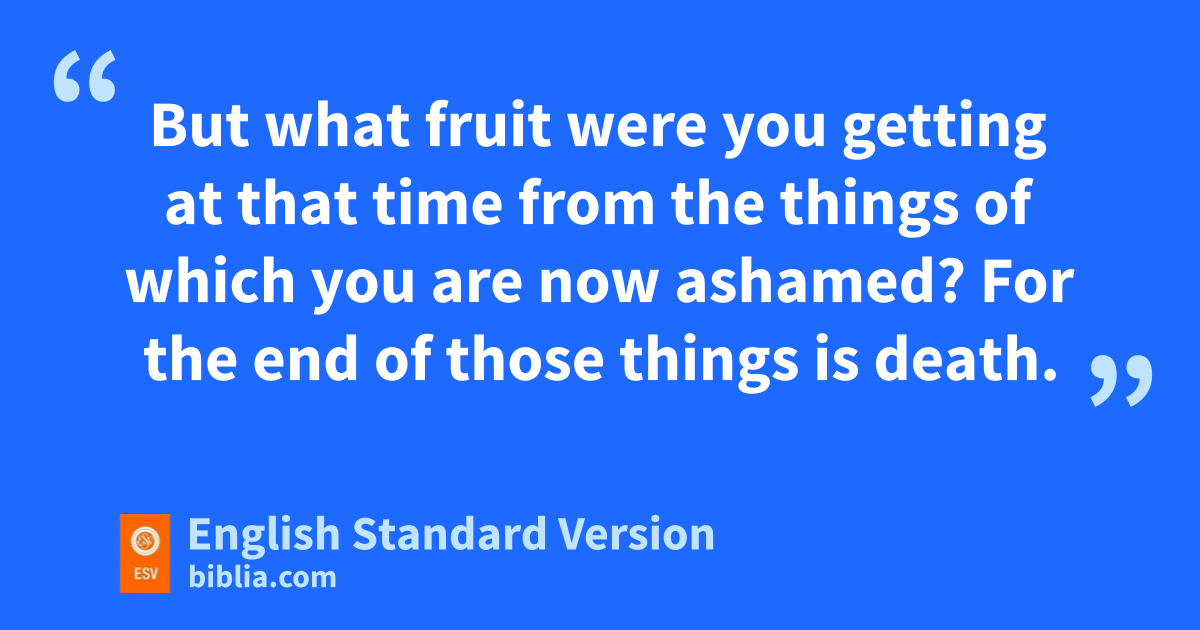 “But what fruit were you getting at that time from the things of which you are now ashamed? For the end of those things is death.”

ESV

English Standard Version
biblia.com